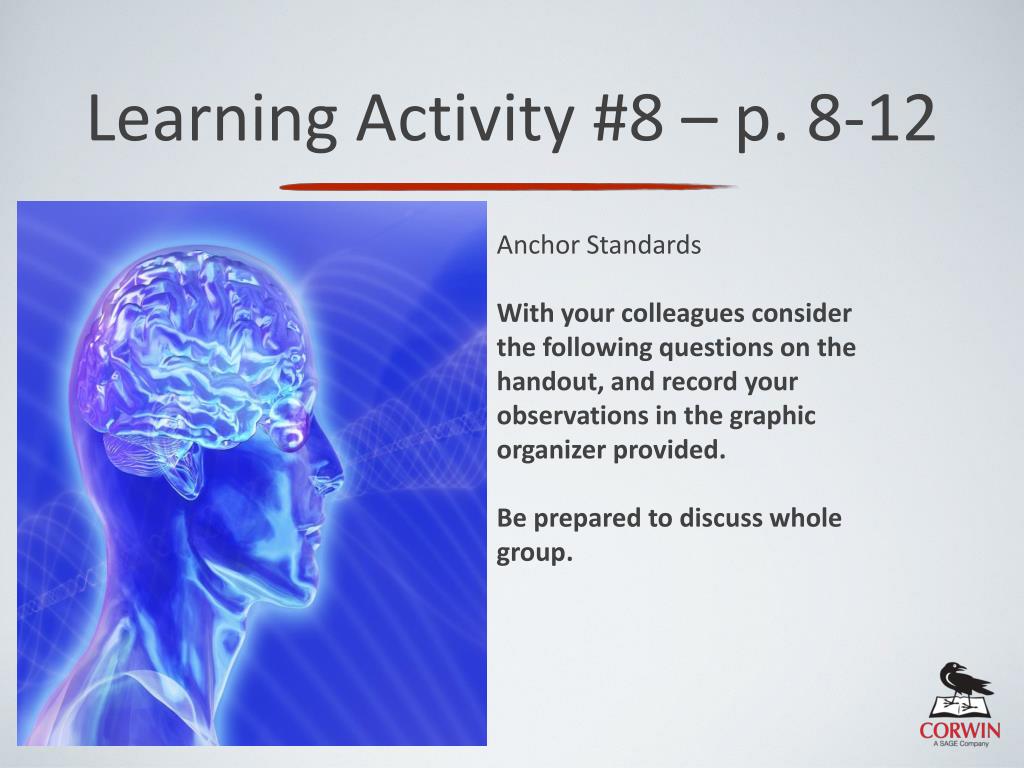 Learning Activity #8 – p. 8-12

Anchor Standards

With your colleagues consider the following questions on the handout, and record your observations in the graphic organizer provided.

Be prepared to discuss whole group.

CORWIN
A SAGE Company